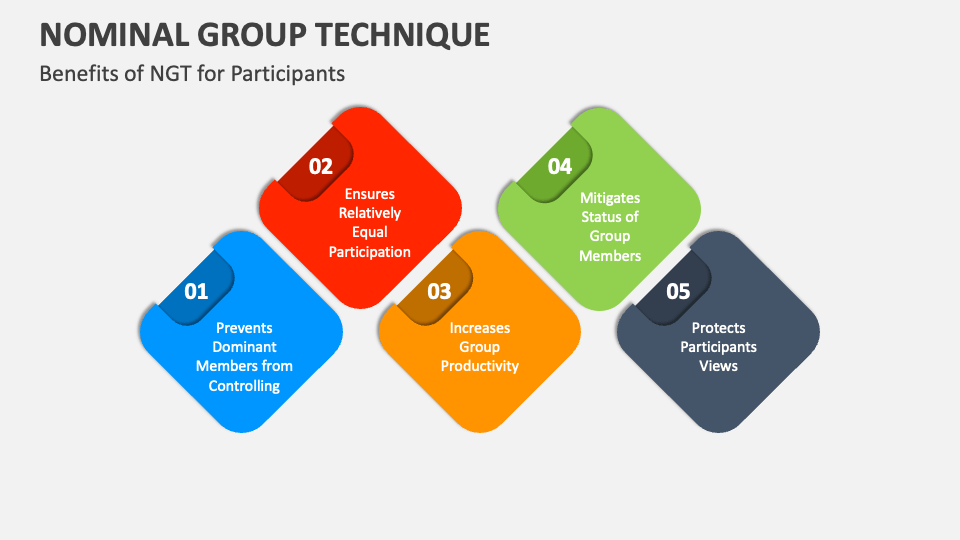 NOMINAL GROUP TECHNIQUE

Benefits of NGT for Participants

01
Prevents Dominant Members from Controlling

02
Ensures Relatively Equal Participation

03
Increases Group Productivity

04
Mitigates Status of Group Members

05
Protects Participants Views